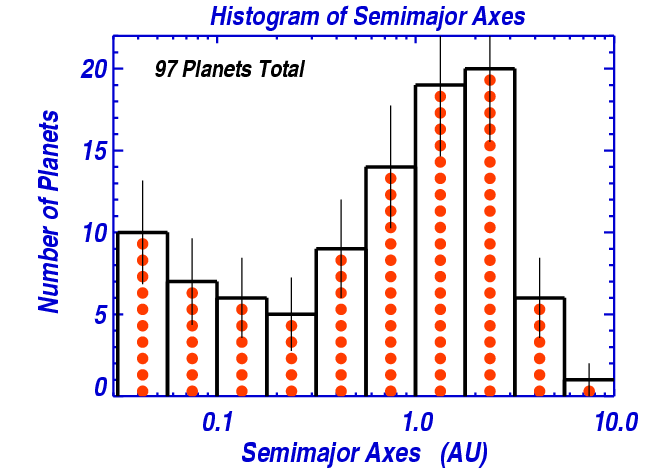 Histogram of Semimajor Axes

97 Planets Total

Number of Planets

20

15

10

5

0

0.1

1.0

10.0

Semimajor Axes (AU)